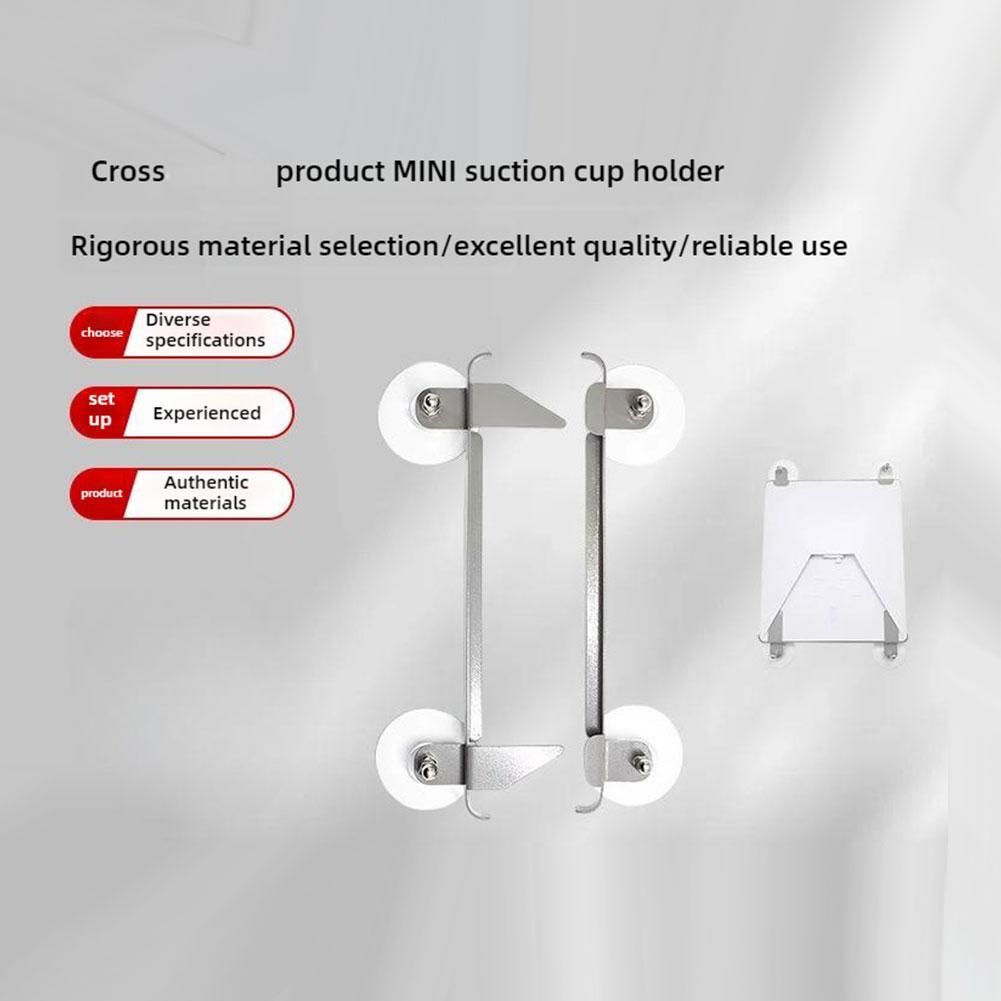 Cross product MINI suction cup holder

Rigorous material selection/excellent quality/reliable use

choose Diverse specifications

set up Experienced

product Authentic materials